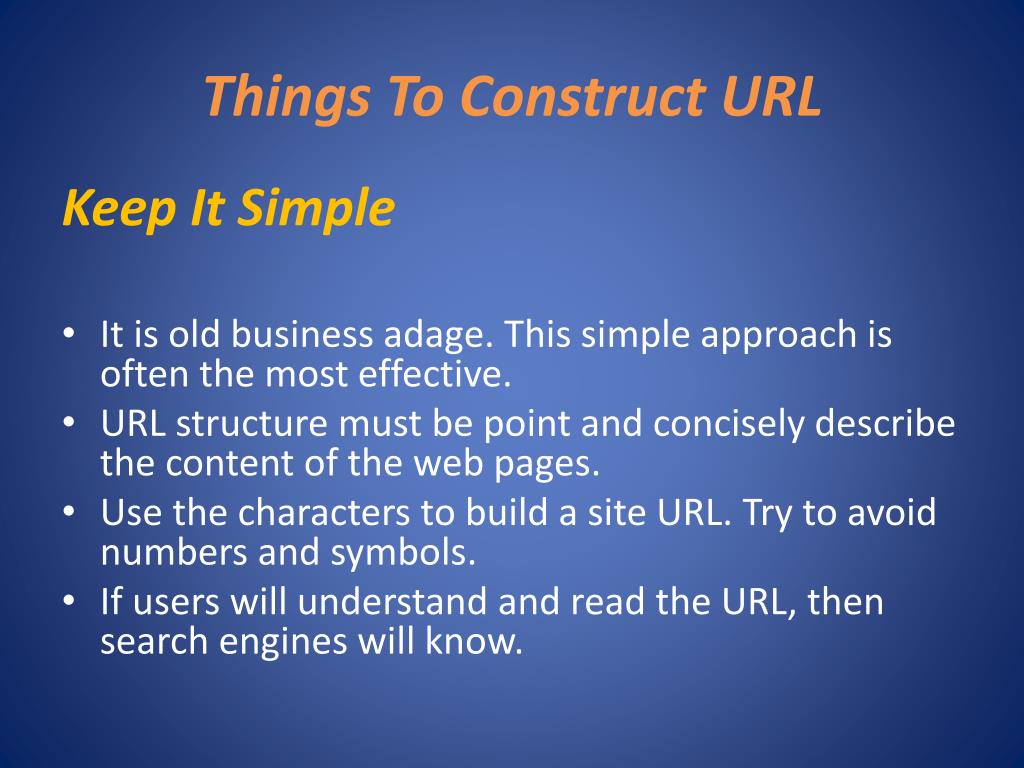 Things To Construct URL

Keep It Simple

• It is old business adage. This simple approach is often the most effective.
• URL structure must be point and concisely describe the content of the web pages.
• Use the characters to build a site URL. Try to avoid numbers and symbols.
• If users will understand and read the URL, then search engines will know.